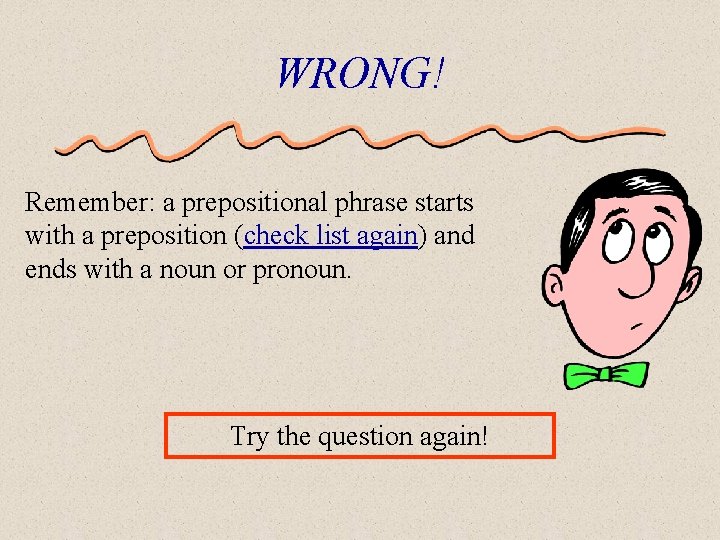 WRONG!

Remember: a prepositional phrase starts with a preposition (check list again) and ends with a noun or pronoun.

Try the question again!